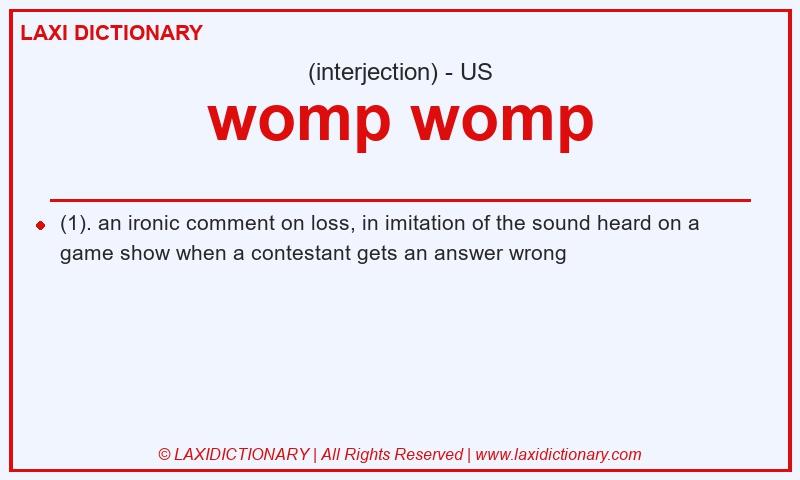 LAXI DICTIONARY

(interjection) - US

womp womp

(1). an ironic comment on loss, in imitation of the sound heard on a game show when a contestant gets an answer wrong

© LAXIDICTIONARY | All Rights Reserved | www.laxidictionary.com